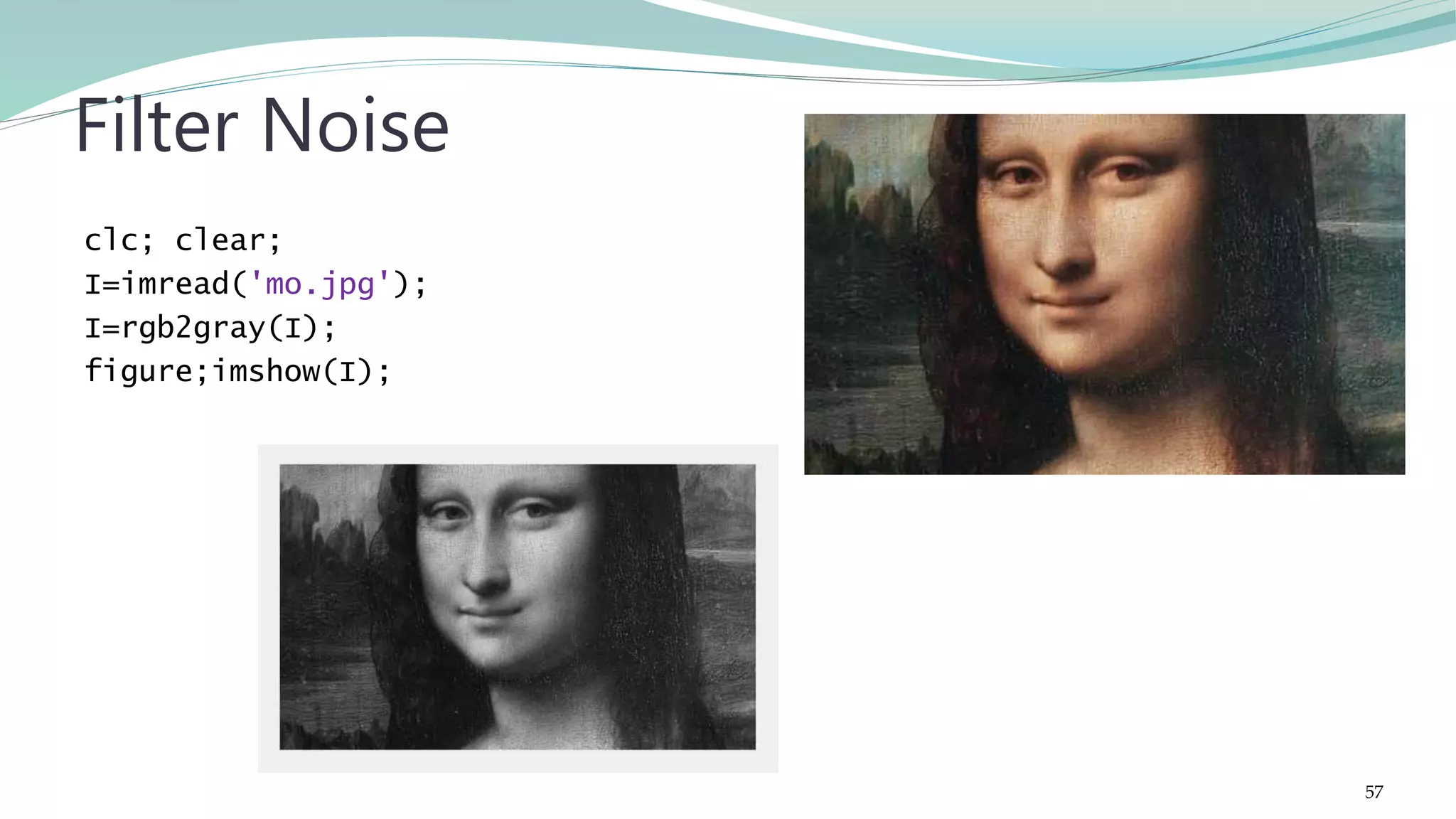 Filter Noise

clc; clear;
I=imread('mo.jpg');
I=rgb2gray(I);
figure;imshow(I);

57